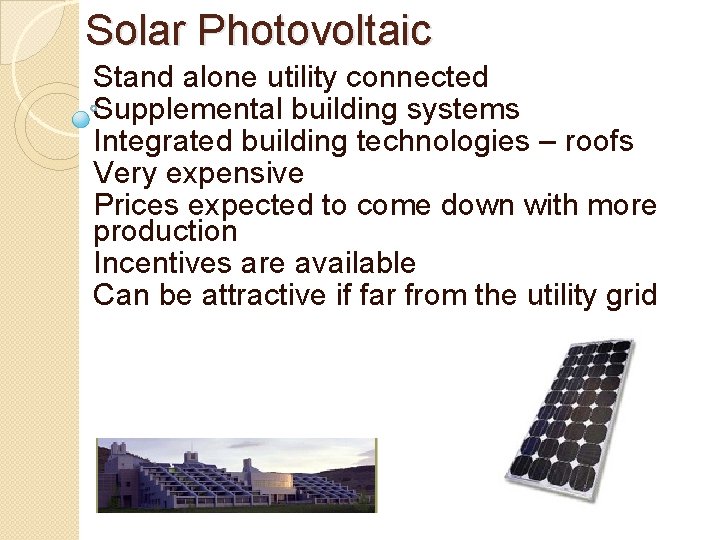 Solar Photovoltaic

Stand alone utility connected
Supplemental building systems
Integrated building technologies – roofs
Very expensive
Prices expected to come down with more production
Incentives are available
Can be attractive if far from the utility grid